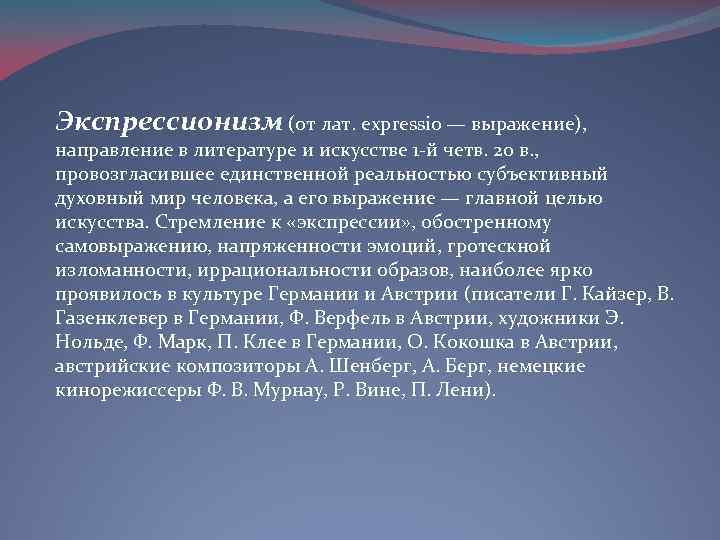 Экспрессионизм (от лат. expressio — выражение), направление в литературе и искусстве 1-й четв. 20 в., провозгласившее единственной реальностью субъективный духовный мир человека, а его выражение — главной целью искусства. Стремление к «экспрессии», обостренному самовыражению, напряженности эмоций, гротескной изломанности, иррациональности образов, наиболее ярко проявилось в культуре Германии и Австрии (писатели Г. Кайзер, В. Газенклевер в Германии, Ф. Верфель в Австрии, художники Э. Нольде, Ф. Марк, П. Клее в Германии, О. Кокошка в Австрии, австрийские композиторы А. Шенберг, А. Берг, немецкие кинорежиссеры Ф. В. Мурнау, Р. Вине, П. Лени).